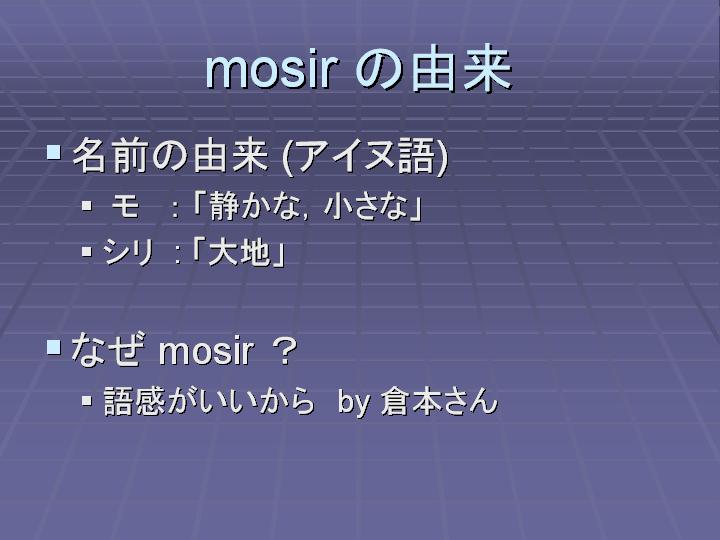 mosir の由来

名前の由来 (アイヌ語)

モ :「静かな, 小さな」

シリ :「大地」

なぜ mosir ?

語感がいいから by 倉本さん